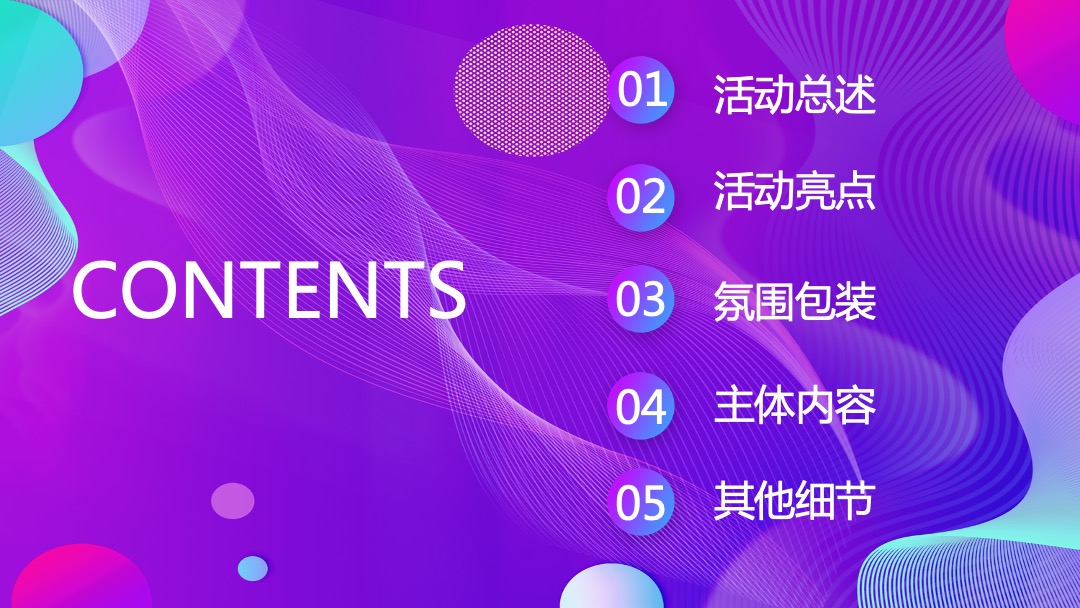 CONTENTS

01 活动总述

02 活动亮点

03 氛围包装

04 主体内容

05 其他细节